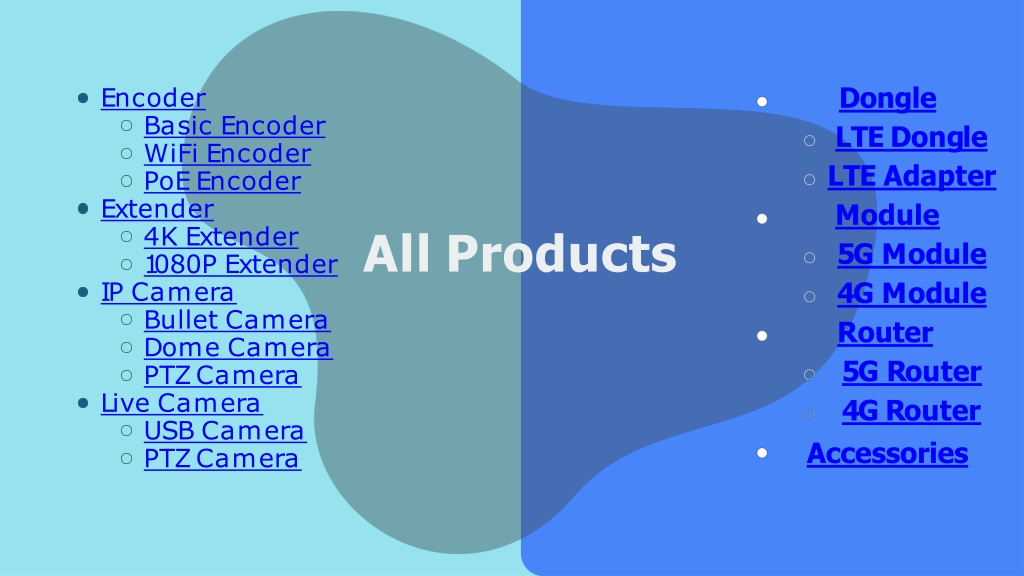 - Encoder
  - Basic Encoder
  - WiFi Encoder
  - PoE Encoder
- Extender
  - 4K Extender
  - 1080P Extender
- IP Camera
  - Bullet Camera
  - Dome Camera
  - PTZ Camera
- Live Camera
  - USB Camera
  - PTZ Camera

All Products

- Dongle
  - LTE Dongle
  - LTE Adapter
- Module
  - 5G Module
  - 4G Module
- Router
  - 5G Router
  - 4G Router
- Accessories